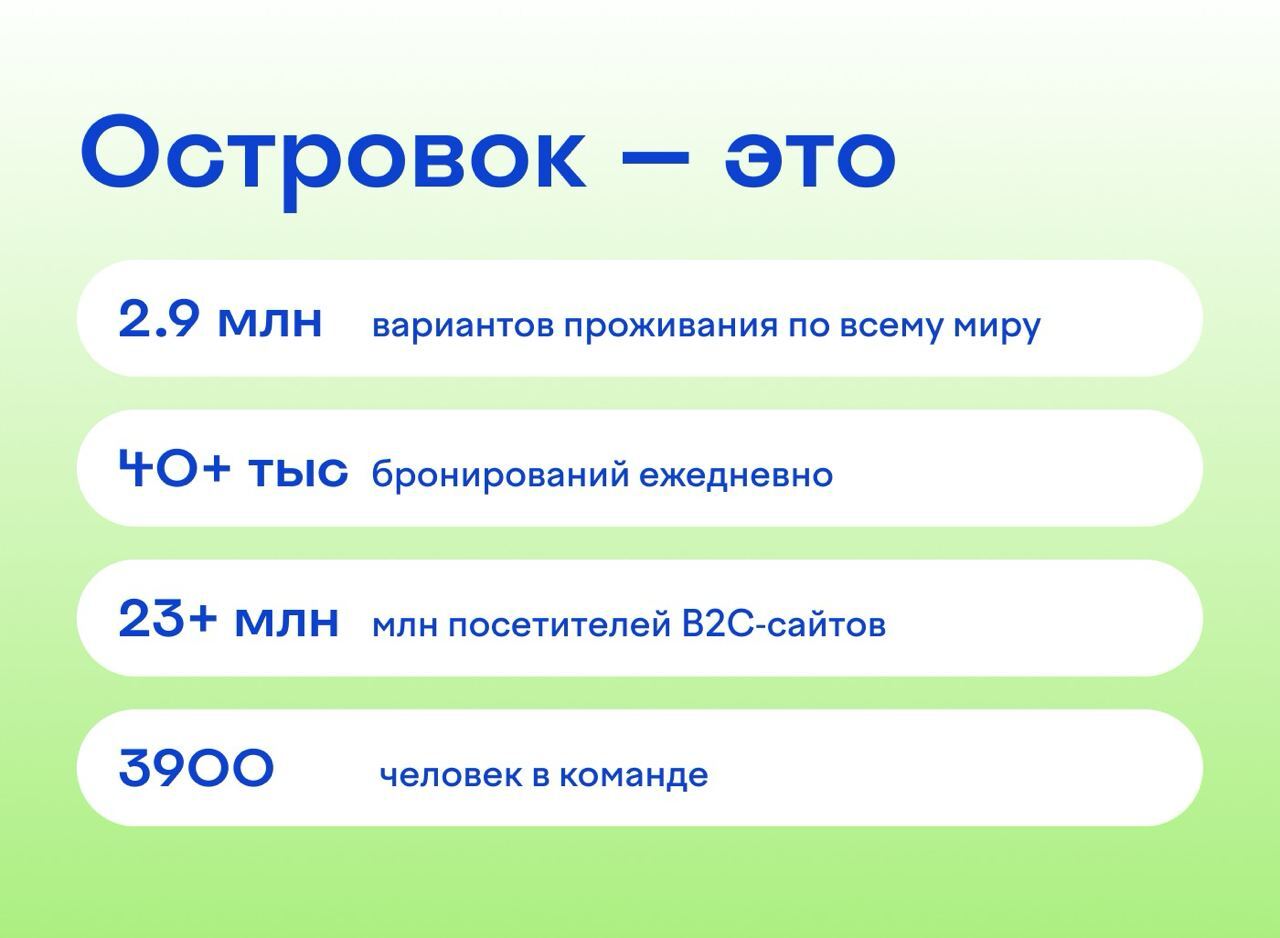 Островок — это

2.9 млн вариантов проживания по всему миру

40+ тыс бронирований ежедневно

23+ млн млн посетителей B2C-сайтов

3900 человек в команде